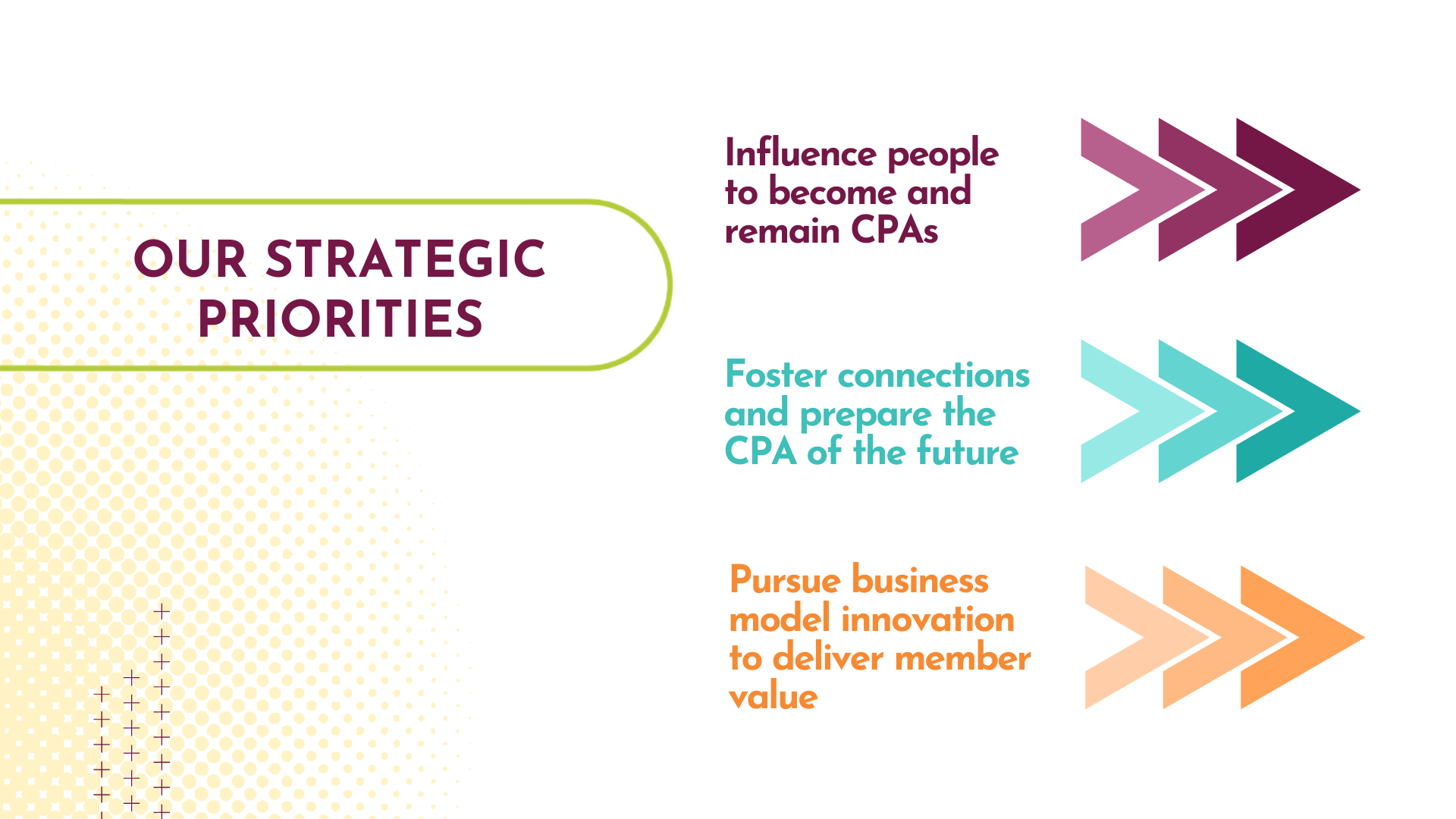 OUR STRATEGIC PRIORITIES

Influence people to become and remain CPAs

Foster connections and prepare the CPA of the future

Pursue business model innovation to deliver member value